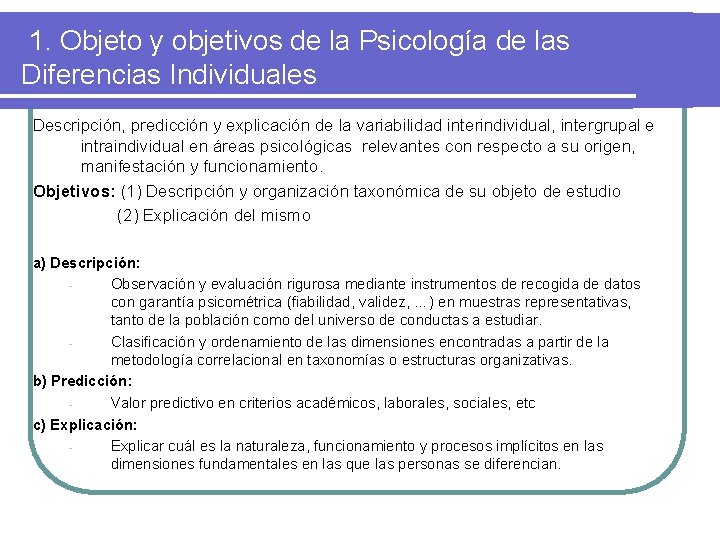 1. Objeto y objetivos de la Psicología de las Diferencias Individuales

Descripción, predicción y explicación de la variabilidad interindividual, intergrupal e intraindividual en áreas psicológicas relevantes con respecto a su origen, manifestación y funcionamiento.

Objetivos: (1) Descripción y organización taxonómica de su objeto de estudio
(2) Explicación del mismo

a) Descripción:
- Observación y evaluación rigurosa mediante instrumentos de recogida de datos con garantía psicométrica (fiabilidad, validez, ...) en muestras representativas, tanto de la población como del universo de conductas a estudiar.
- Clasificación y ordenamiento de las dimensiones encontradas a partir de la metodología correlacional en taxonomías o estructuras organizativas.

b) Predicción:
- Valor predictivo en criterios académicos, laborales, sociales, etc

c) Explicación:
- Explicar cuál es la naturaleza, funcionamiento y procesos implícitos en las dimensiones fundamentales en las que las personas se diferencian.